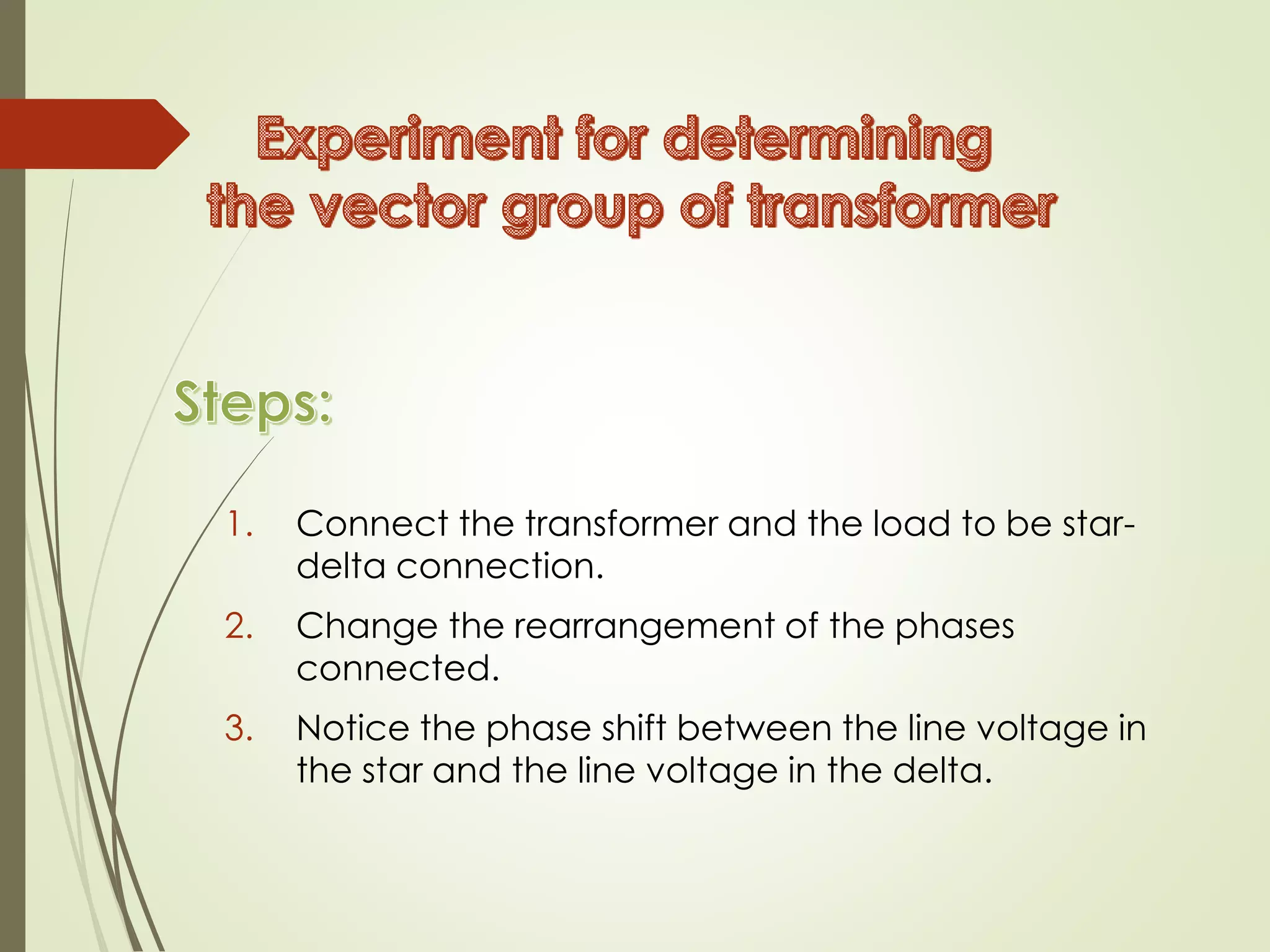 Experiment for determining the vector group of transformer

Steps:

1. Connect the transformer and the load to be star-delta connection.
2. Change the rearrangement of the phases connected.
3. Notice the phase shift between the line voltage in the star and the line voltage in the delta.